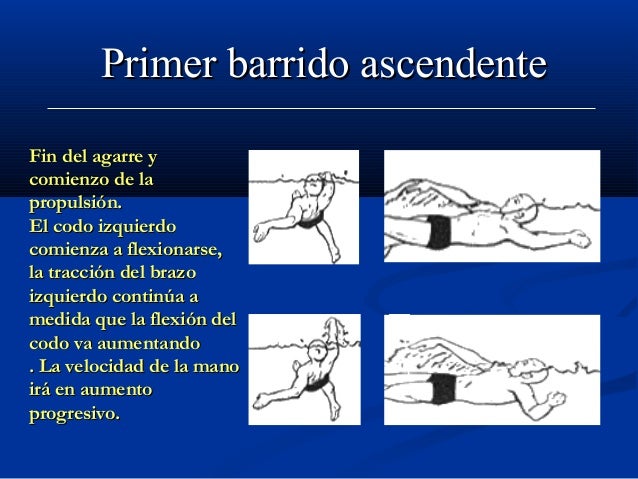 Primer barrido ascendente

Fin del agarre y comienzo de la propulsión.
El codo izquierdo comienza a flexionarse, la tracción del brazo izquierdo continúa a medida que la flexión del codo va aumentando . La velocidad de la mano irá en aumento progresivo.